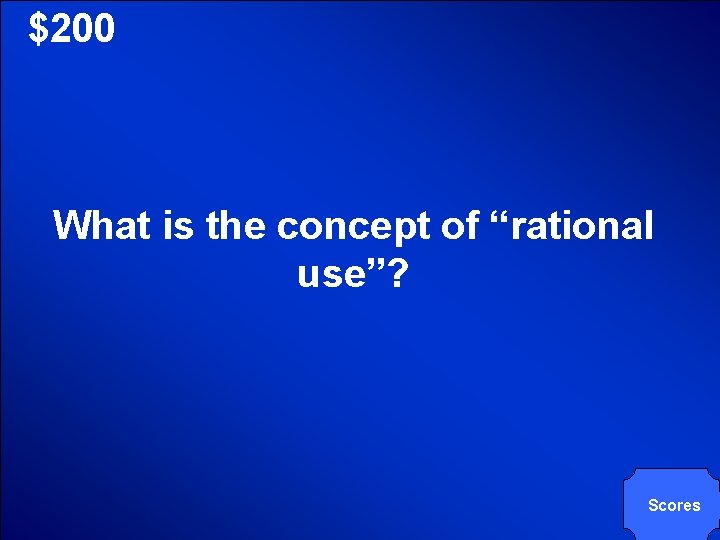 $200

What is the concept of “rational use”?

Scores